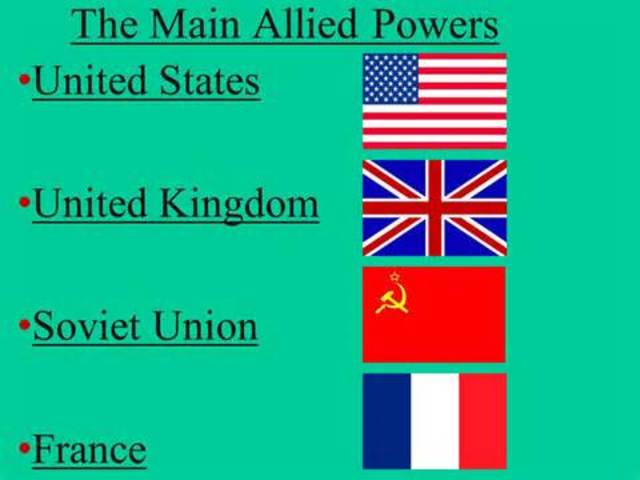 The Main Allied Powers

•United States

•United Kingdom

•Soviet Union

•France